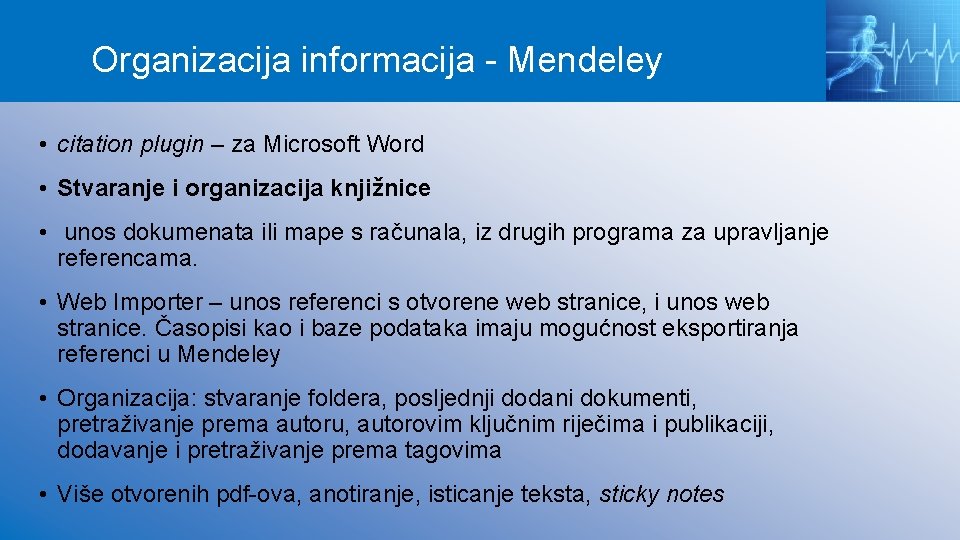 Organizacija informacija - Mendeley

• citation plugin – za Microsoft Word

• Stvaranje i organizacija knjižnice

• unos dokumenata ili mape s računala, iz drugih programa za upravljanje referencama.

• Web Importer – unos referenci s otvorene web stranice, i unos web stranice. Časopisi kao i baze podataka imaju mogućnost eksportiranja referenci u Mendeley

• Organizacija: stvaranje foldera, posljednji dodani dokumenti, pretraživanje prema autoru, autorovim ključnim riječima i publikaciji, dodavanje i pretraživanje prema tagovima

• Više otvorenih pdf-ova, anotiranje, isticanje teksta, sticky notes